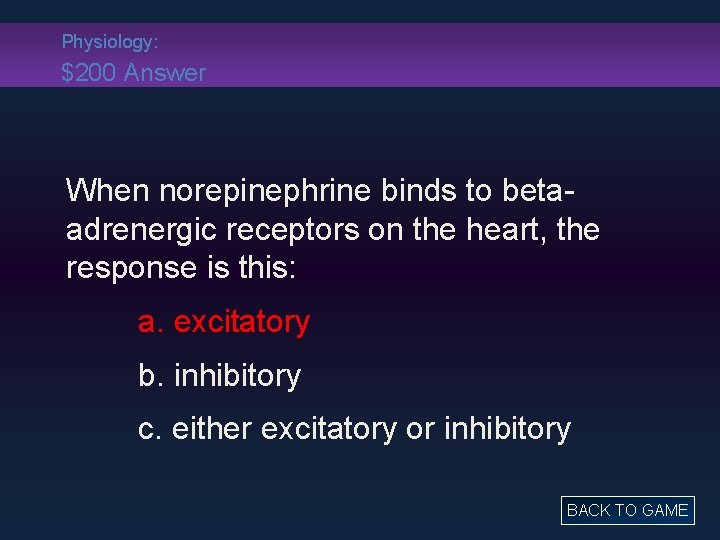 Physiology:
$200 Answer

When norepinephrine binds to beta-adrenergic receptors on the heart, the response is this:

a. excitatory

b. inhibitory

c. either excitatory or inhibitory

BACK TO GAME